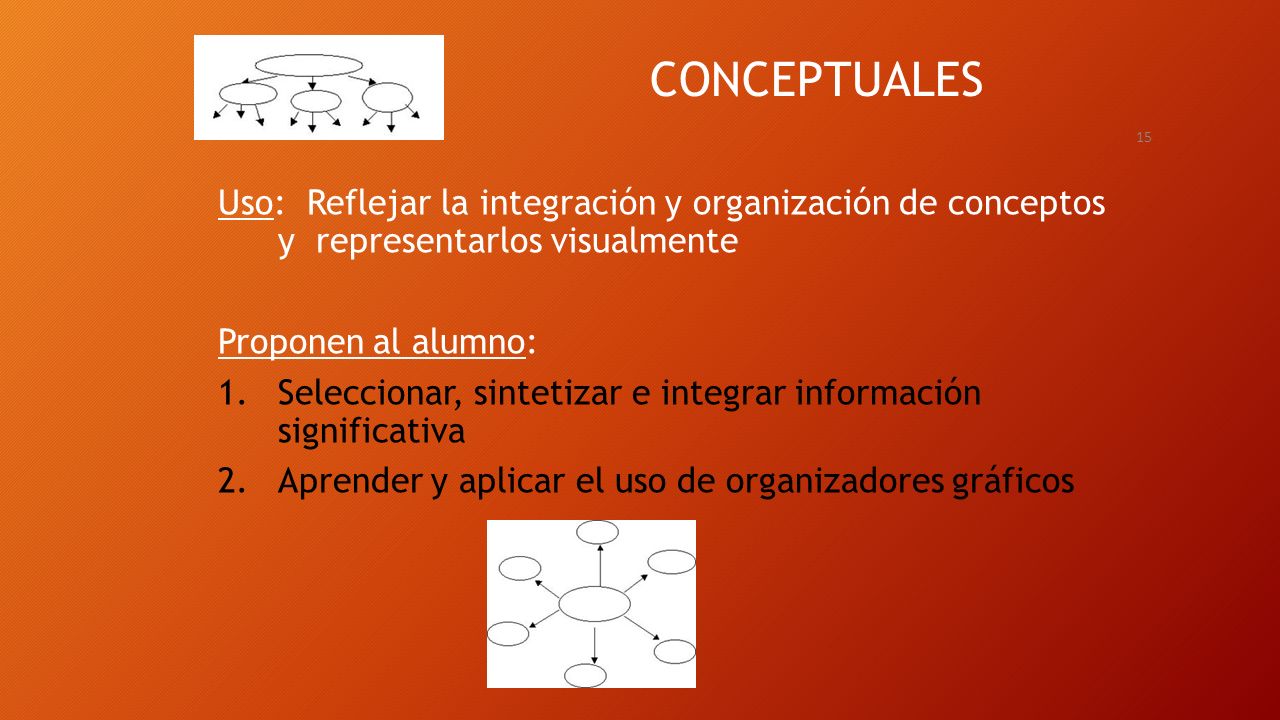 CONCEPTUALES

15

Uso: Reflejar la integración y organización de conceptos y representarlos visualmente

Proponen al alumno:

1. Seleccionar, sintetizar e integrar información significativa
2. Aprender y aplicar el uso de organizadores gráficos